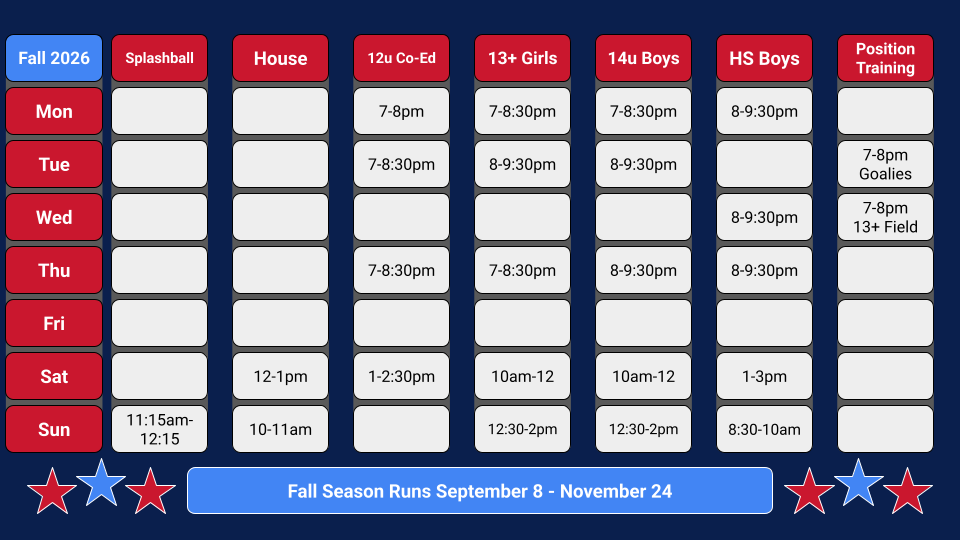 | Fall 2026 | Splashball | House | 12u Co-Ed | 13+ Girls | 14u Boys | HS Boys | Position Training |
|---|---|---|---|---|---|---|---|
| Mon | | | 7-8pm | 7-8:30pm | 7-8:30pm | 8-9:30pm | |
| Tue | | | 7-8:30pm | 8-9:30pm | 8-9:30pm | | 7-8pm Goalies |
| Wed | | | | | | 8-9:30pm | 7-8pm 13+ Field |
| Thu | | | 7-8:30pm | 7-8:30pm | 8-9:30pm | 8-9:30pm | |
| Fri | | | | | | | |
| Sat | | 12-1pm | 1-2:30pm | 10am-12 | 10am-12 | 1-3pm | |
| Sun | 11:15am-12:15 | 10-11am | | 12:30-2pm | 12:30-2pm | 8:30-10am | |

Fall Season Runs September 8 - November 24